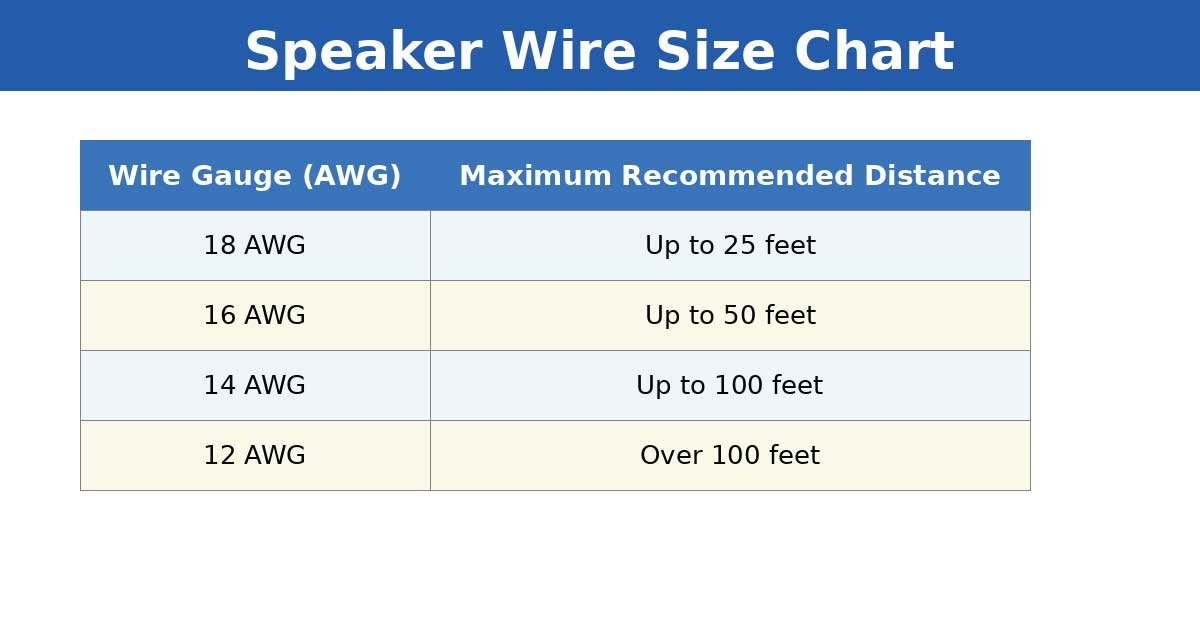 Speaker Wire Size Chart

| Wire Gauge (AWG) | Maximum Recommended Distance |
|---|---|
| 18 AWG | Up to 25 feet |
| 16 AWG | Up to 50 feet |
| 14 AWG | Up to 100 feet |
| 12 AWG | Over 100 feet |